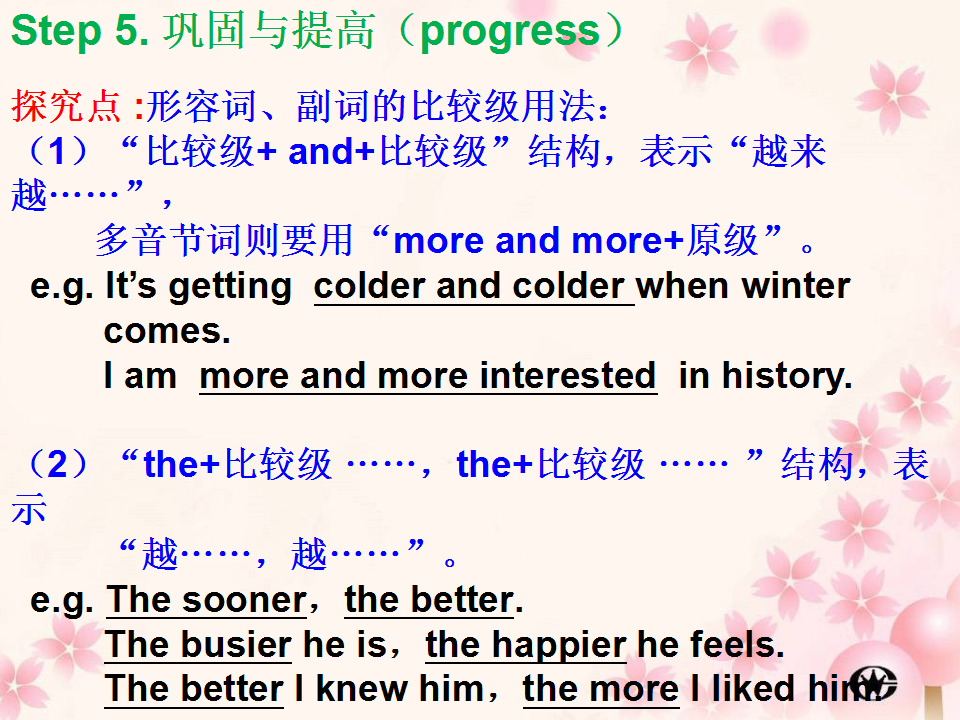 Step 5. 巩固与提高（progress）

探究点 :形容词、副词的比较级用法：
（1）“比较级+ and+比较级”结构，表示“越来越……”，
多音节词则要用“more and more+原级”。
e.g. It’s getting colder and colder when winter comes.
I am more and more interested in history.

（2）“the+比较级 ……，the+比较级 …… ”结构，表示
“越……，越……”。
e.g. The sooner，the better.
The busier he is，the happier he feels.
The better I knew him，the more I liked him.